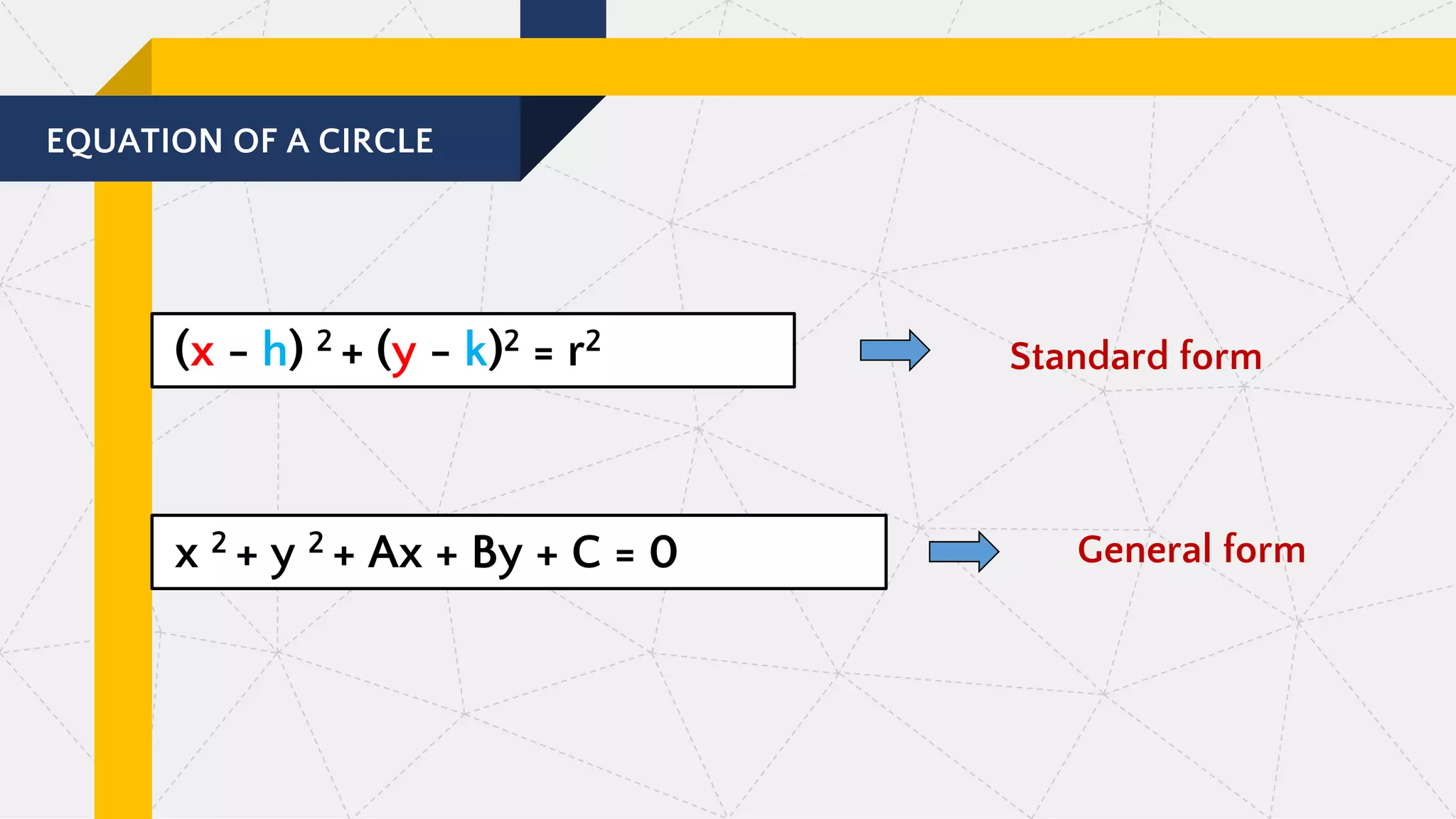 EQUATION OF A CIRCLE

$(x - h)^2 + (y - k)^2 = r^2$

Standard form

$x^2 + y^2 + Ax + By + C = 0$

General form